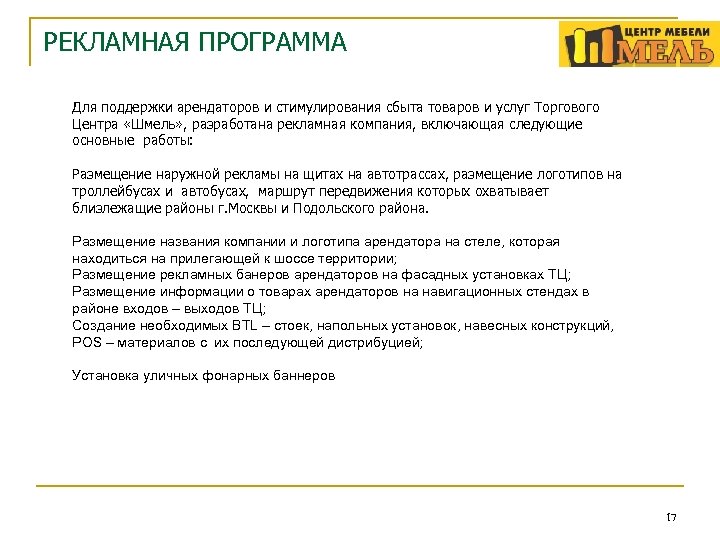 РЕКЛАМНАЯ ПРОГРАММА

ЦЕНТР МЕБЕЛИ
ШМЕЛЬ

Для поддержки арендаторов и стимулирования сбыта товаров и услуг Торгового Центра «Шмель», разработана рекламная компания, включающая следующие основные работы:

Размещение наружной рекламы на щитах на автотрассах, размещение логотипов на троллейбусах и автобусах, маршрут передвижения которых охватывает близлежащие районы г.Москвы и Подольского района.

Размещение названия компании и логотипа арендатора на стеле, которая находиться на прилегающей к шоссе территории;
Размещение рекламных банеров арендаторов на фасадных установках ТЦ;
Размещение информации о товарах арендаторов на навигационных стендах в районе входов – выходов ТЦ;
Создание необходимых BTL – стоек, напольных установок, навесных конструкций, POS – материалов с их последующей дистрибуцией;

Установка уличных фонарных баннеров

17